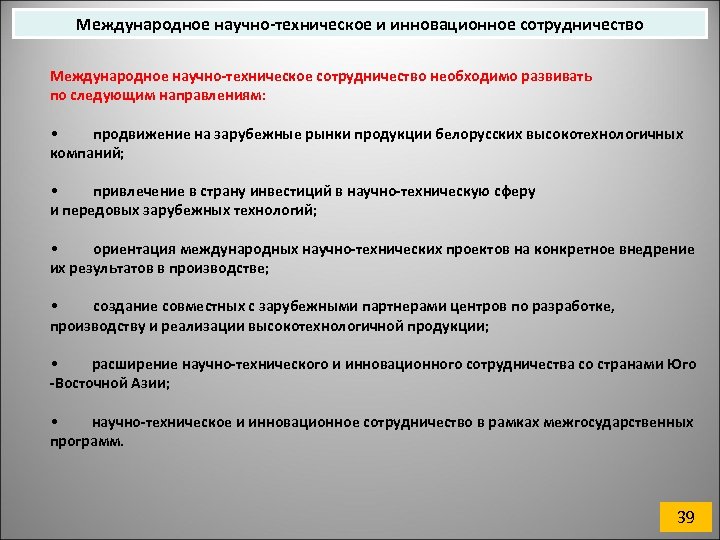 Международное научно-техническое и инновационное сотрудничество

Международное научно-техническое сотрудничество необходимо развивать по следующим направлениям:

• продвижение на зарубежные рынки продукции белорусских высокотехнологичных компаний;

• привлечение в страну инвестиций в научно-техническую сферу и передовых зарубежных технологий;

• ориентация международных научно-технических проектов на конкретное внедрение их результатов в производстве;

• создание совместных с зарубежными партнерами центров по разработке, производству и реализации высокотехнологичной продукции;

• расширение научно-технического и инновационного сотрудничества со странами Юго -Восточной Азии;

• научно-техническое и инновационное сотрудничество в рамках межгосударственных программ.

39